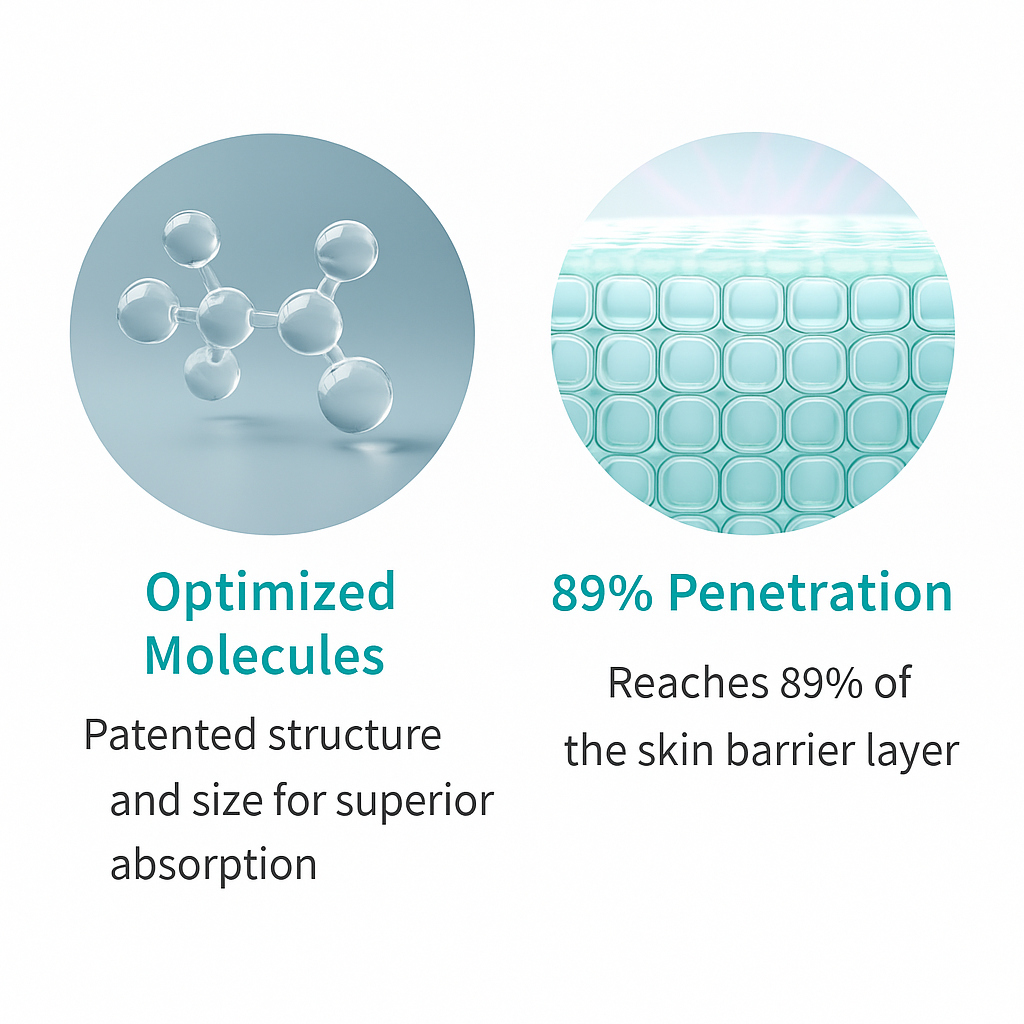 Optimized Molecules

Patented structure and size for superior absorption

89% Penetration

Reaches 89% of the skin barrier layer